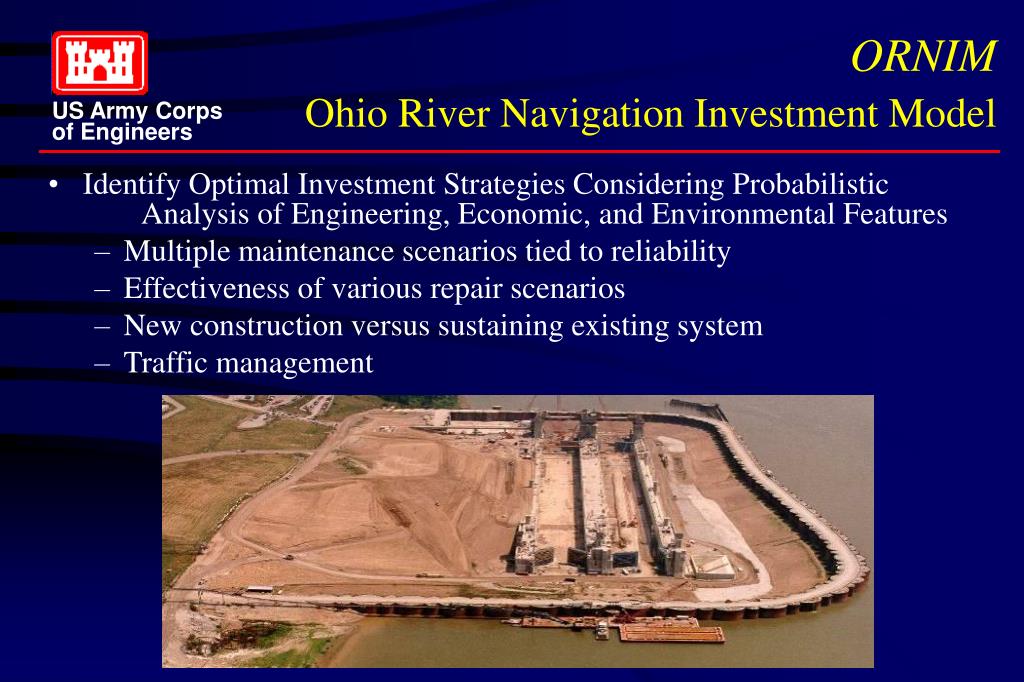 US Army Corps of Engineers

ORNIM
Ohio River Navigation Investment Model

• Identify Optimal Investment Strategies Considering Probabilistic Analysis of Engineering, Economic, and Environmental Features
– Multiple maintenance scenarios tied to reliability
– Effectiveness of various repair scenarios
– New construction versus sustaining existing system
– Traffic management